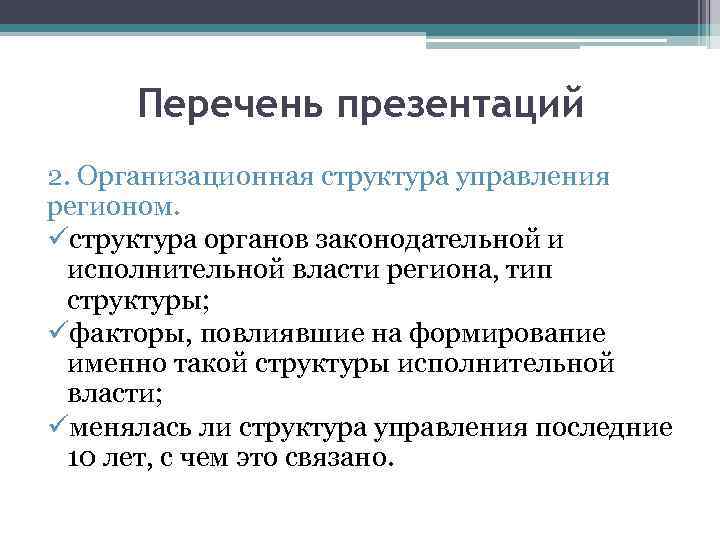 Перечень презентаций

2. Организационная структура управления регионом.

✓структура органов законодательной и исполнительной власти региона, тип структуры;

✓факторы, повлиявшие на формирование именно такой структуры исполнительной власти;

✓менялась ли структура управления последние 10 лет, с чем это связано.